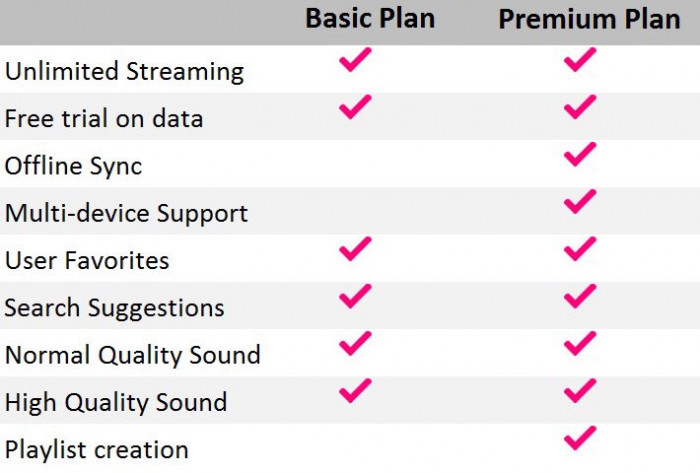 | | Basic Plan | Premium Plan |
|---|---|---|
| Unlimited Streaming | ✓ | ✓ |
| Free trial on data | ✓ | ✓ |
| Offline Sync | | ✓ |
| Multi-device Support | | ✓ |
| User Favorites | ✓ | ✓ |
| Search Suggestions | ✓ | ✓ |
| Normal Quality Sound | ✓ | ✓ |
| High Quality Sound | ✓ | ✓ |
| Playlist creation | | ✓ |